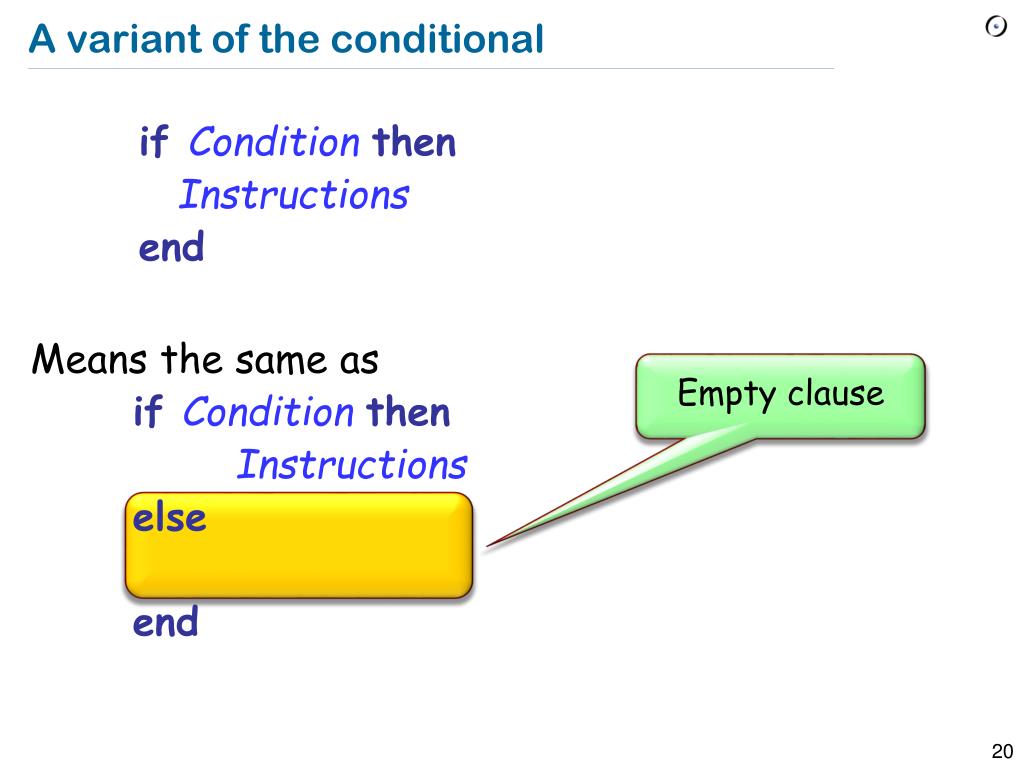 A variant of the conditional

if Condition then
Instructions
end

Means the same as
if Condition then
Instructions
else

end

Empty clause

20